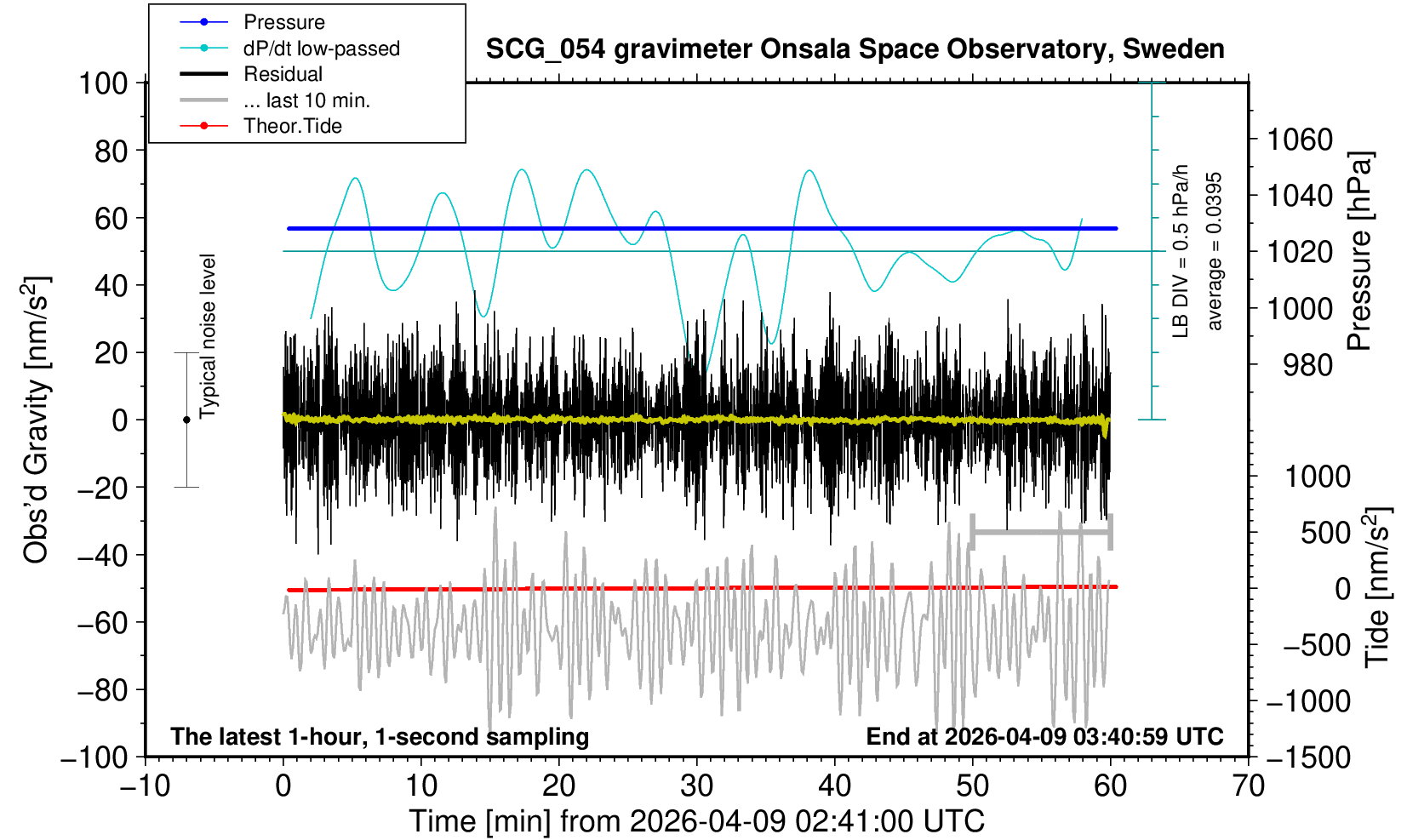 Pressure
dP/dt low-passed
Residual
... last 10 min.
Theor.Tide

SCG_054 gravimeter Onsala Space Observatory, Sweden

100
80
60
40
20
0
−20
−40
−60
−80
−100

Obs'd Gravity [nm/s$^2$]

Typical noise level

LB DIV = 0.5 hPa/h
average = 0.0395

1060
1040
1020
1000
980

Pressure [hPa]

1000
500
0
−500
−1000
−1500

Tide [nm/s$^2$]

The latest 1-hour, 1-second sampling
End at 2026-04-09 03:40:59 UTC

−10
0
10
20
30
40
50
60
70

Time [min] from 2026-04-09 02:41:00 UTC